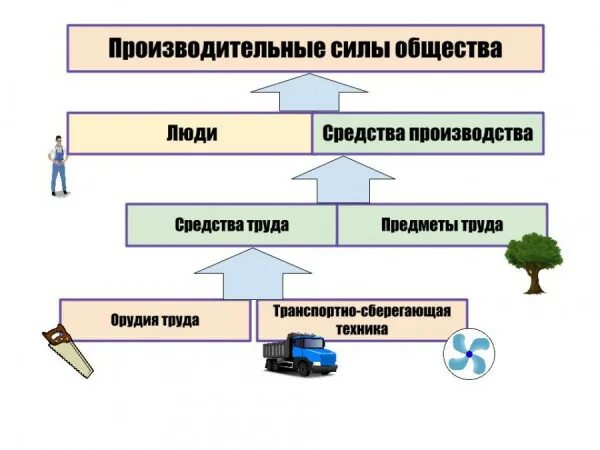 Производительные силы общества

Люди

Средства производства

Средства труда

Предметы труда

Орудия труда

Транспортно-сберегающая техника